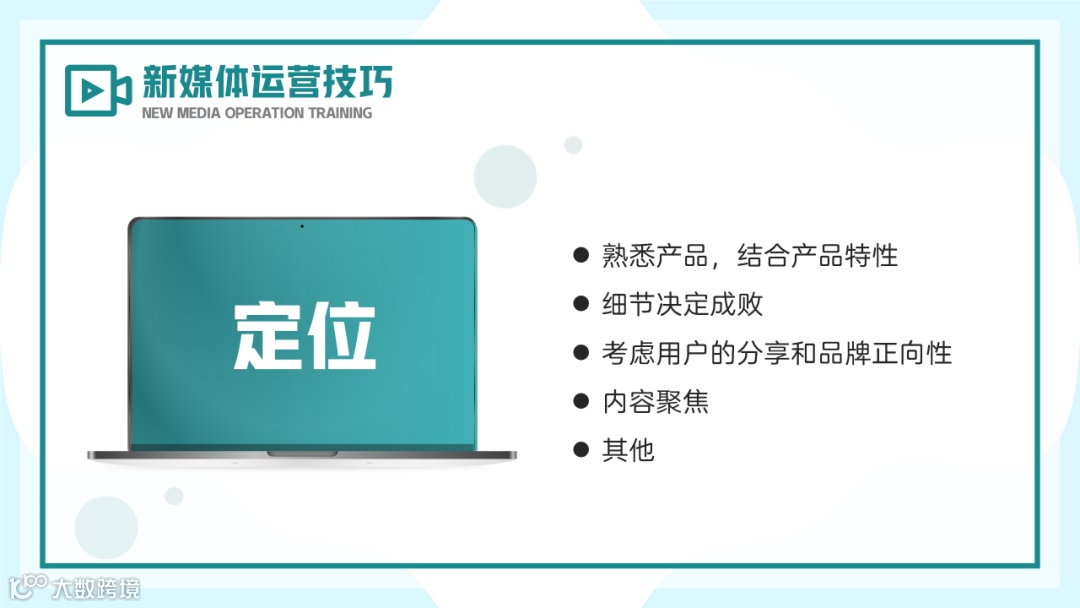 新媒体运营技巧
NEW MEDIA OPERATION TRAINING

定位

● 熟悉产品，结合产品特性
● 细节决定成败
● 考虑用户的分享和品牌正向性
● 内容聚焦
● 其他

大数跨境